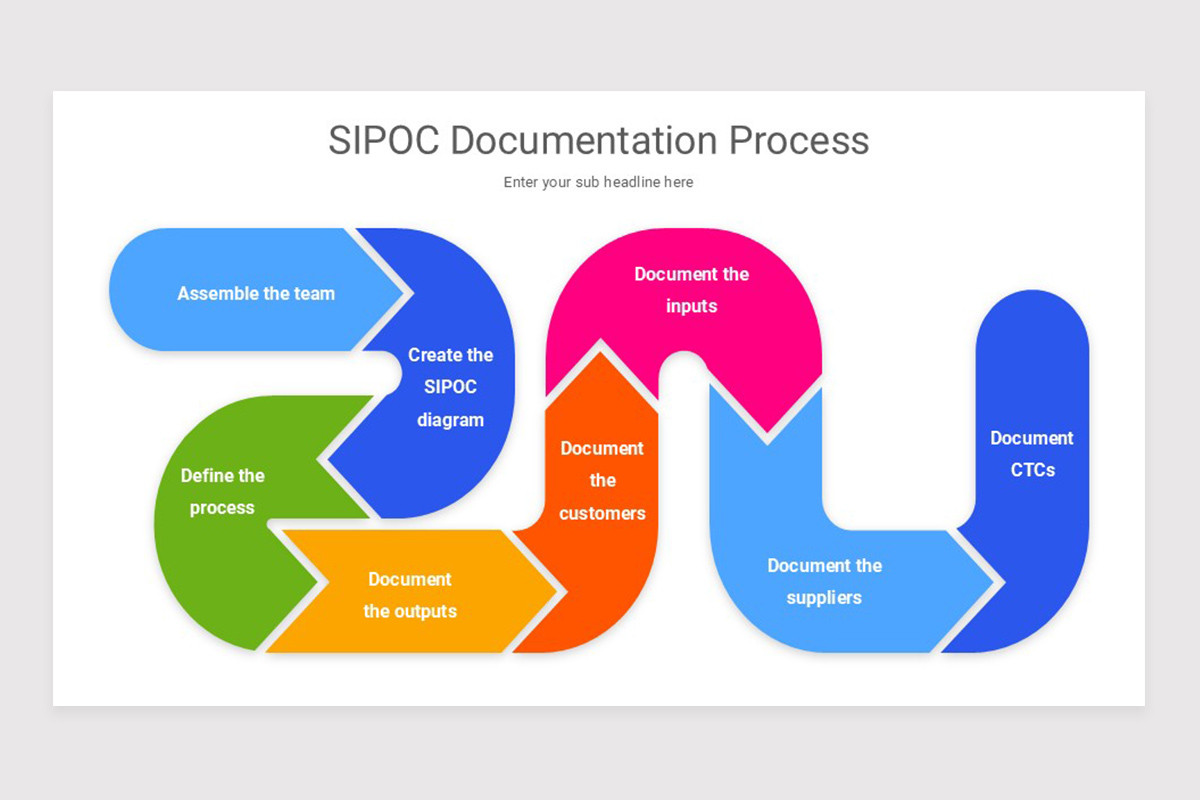 SIPOC Documentation Process

Enter your sub headline here

Assemble the team

Create the SIPOC diagram

Define the process

Document the outputs

Document the customers

Document the inputs

Document the suppliers

Document CTCs